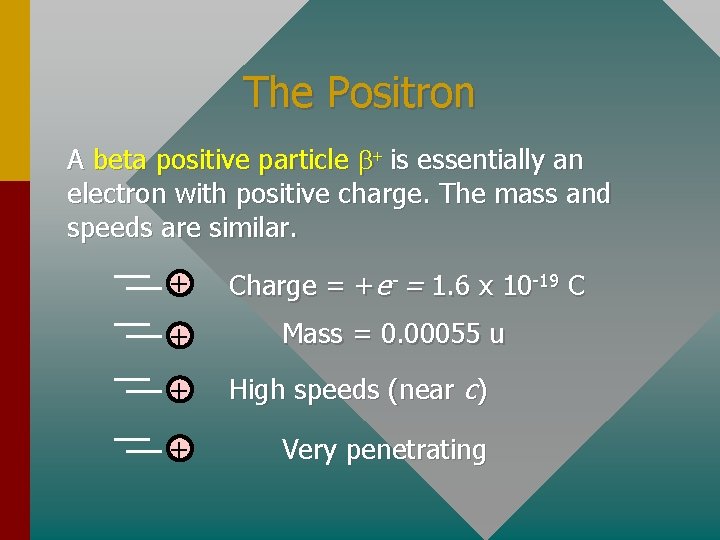 The Positron

A beta positive particle $\beta^+$ is essentially an electron with positive charge. The mass and speeds are similar.

Charge = $+e^- = 1.6 \times 10^{-19}$ C

Mass = 0.00055 u

High speeds (near $c$)

Very penetrating